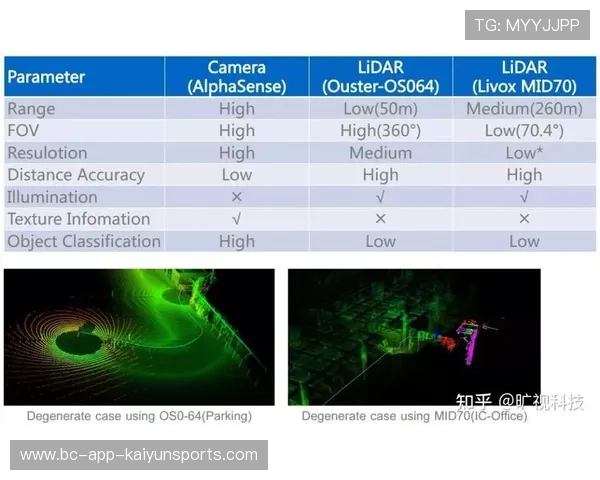 TG: MYYJJPP

| Parameter | Camera (AlphaSense) | LiDAR (Ouster-OS064) | LiDAR (Livox MID70) |
|---|---|---|---|
| Range | High | Low(50m) | Medium(260m) |
| FOV | High | High(360°) | Low(70.4°) |
| Resulotion | High | Medium | Low* |
| Distance Accuracy | Low | High | High |
| Illumination | × | √ | √ |
| Texture Infomation | √ | × | × |
| Object Classification | High | Low | Low |

Degenerate case using OS0-64(Parking)

Degenerate case using MID70(IC-Office)

知乎 @旷视科技

www.bc-app-kaiyunsports.com